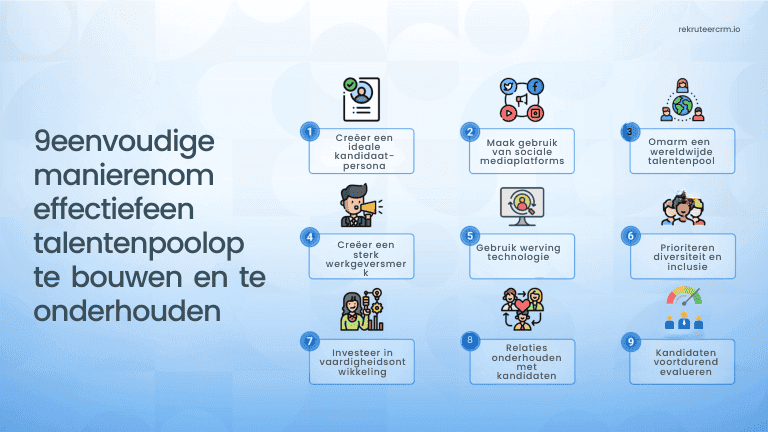 rekruteercrm.io

9eenvoudige manierenom effectiefeen talentenpoolop te bouwen en te onderhouden

1
Creëer een ideale kandidaat-persona

2
Maak gebruik van sociale mediaplatforms

3
Omarm een wereldwijde talentenpool

4
Creëer een sterk werkgeversmerk

5
Gebruik werving technologie

6
Prioriteren diversiteit en inclusie

7
Investeer in vaardigheidsontwikkeling

8
Relaties onderhouden met kandidaten

9
Kandidaten voortdurend evalueren